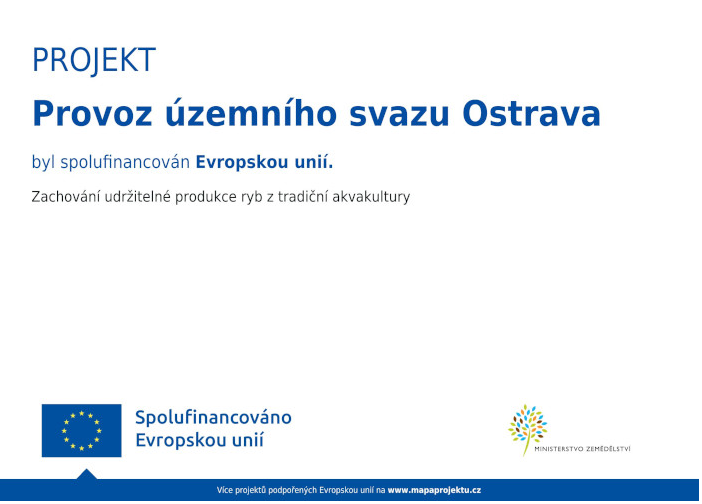 PROJEKT

Provoz územního svazu Ostrava

byl spolufinancován Evropskou unií.

Zachování udržitelné produkce ryb z tradiční akvakultury

Spolufinancováno Evropskou unií

MINISTERSTVO ZEMĚDĚLSTVÍ

Více projektů podpořených Evropskou unií na www.mapaprojektu.cz